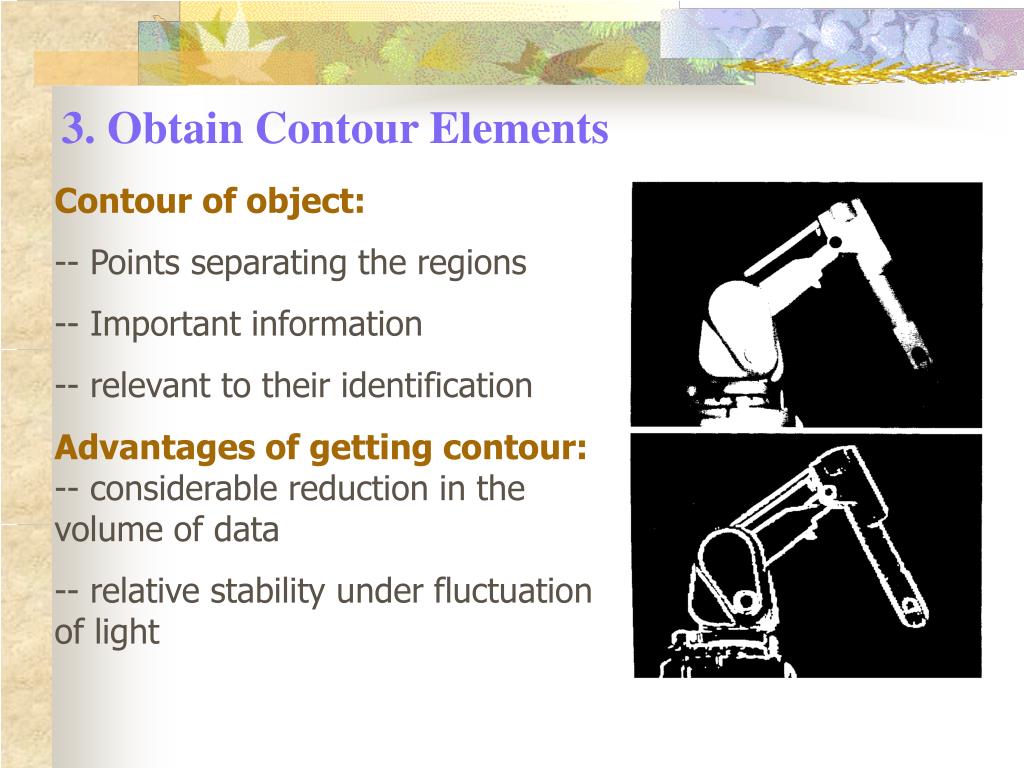 3. Obtain Contour Elements

Contour of object:

-- Points separating the regions

-- Important information

-- relevant to their identification

Advantages of getting contour:
-- considerable reduction in the volume of data

-- relative stability under fluctuation of light